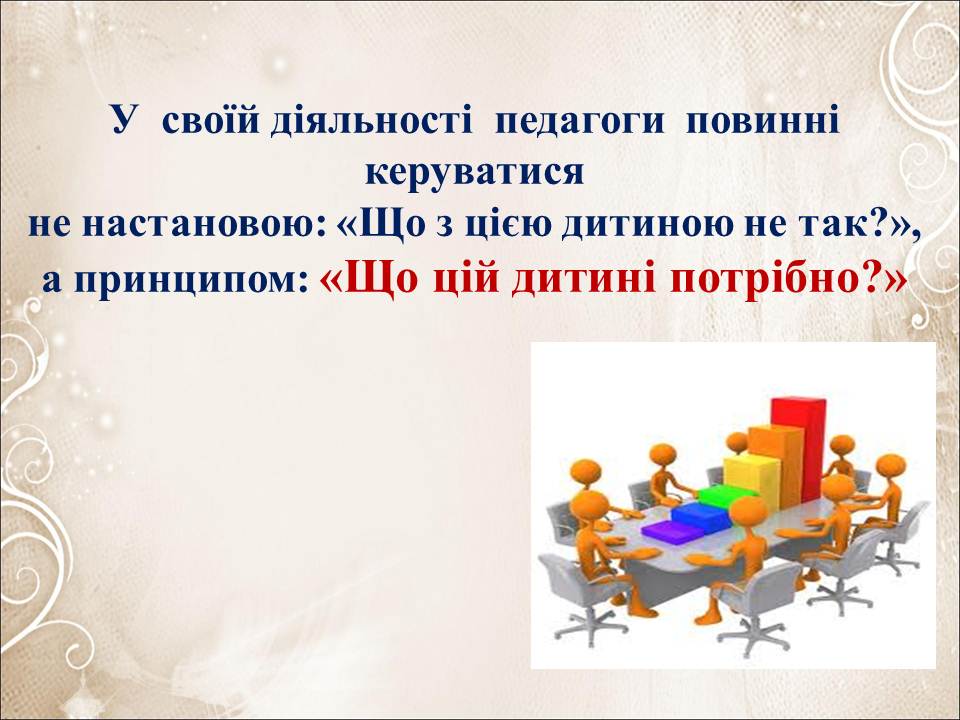 У своїй діяльності педагоги повинні керуватися
не настановою: «Що з цією дитиною не так?»,
а принципом: «Що цій дитині потрібно?»